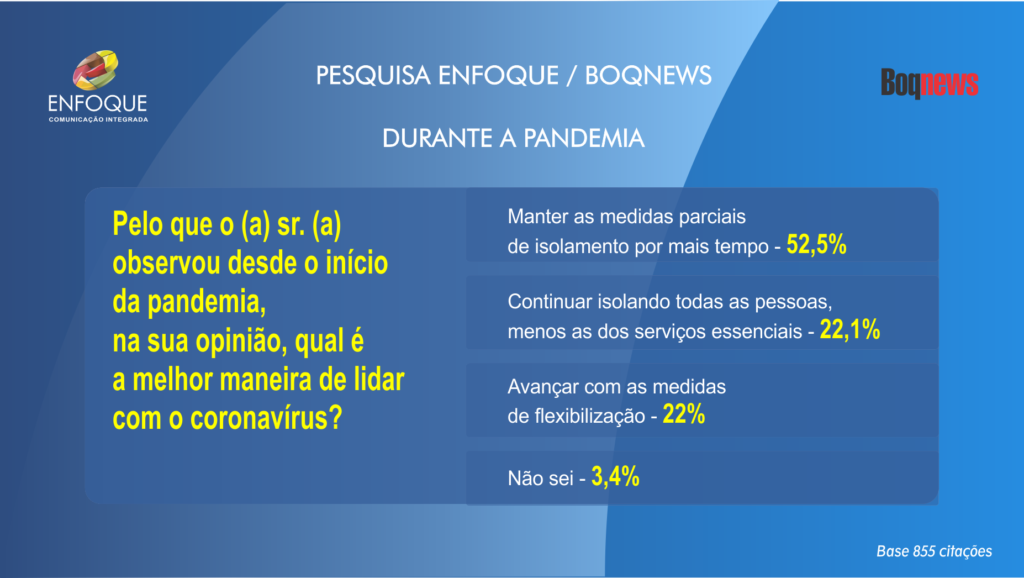 ENFOQUE
COMUNICAÇÃO INTEGRADA

PESQUISA ENFOQUE / BOQNEWS

Boqnews

DURANTE A PANDEMIA

Pelo que o (a) sr. (a) observou desde o início da pandemia, na sua opinião, qual é a melhor maneira de lidar com o coronavírus?

Manter as medidas parciais de isolamento por mais tempo - 52,5%

Continuar isolando todas as pessoas, menos as dos serviços essenciais - 22,1%

Avançar com as medidas de flexibilização - 22%

Não sei - 3,4%

Base 855 citações